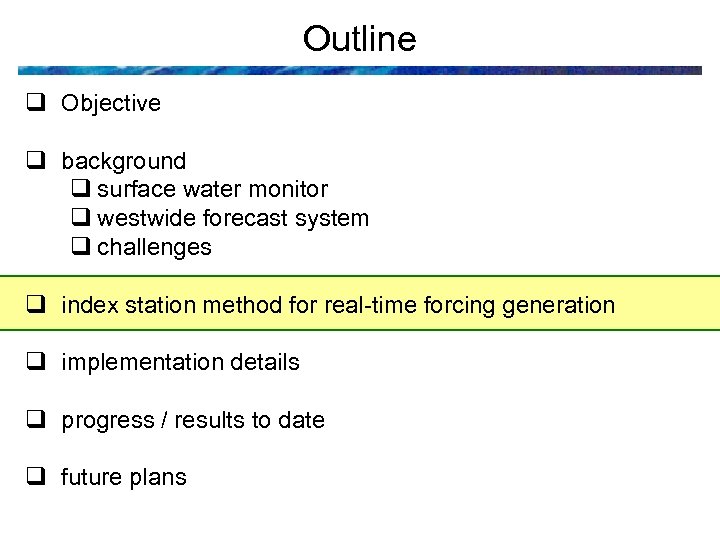 Outline

❑ Objective

❑ background
❑ surface water monitor
❑ westwide forecast system
❑ challenges

❑ index station method for real-time forcing generation

❑ implementation details

❑ progress / results to date

❑ future plans